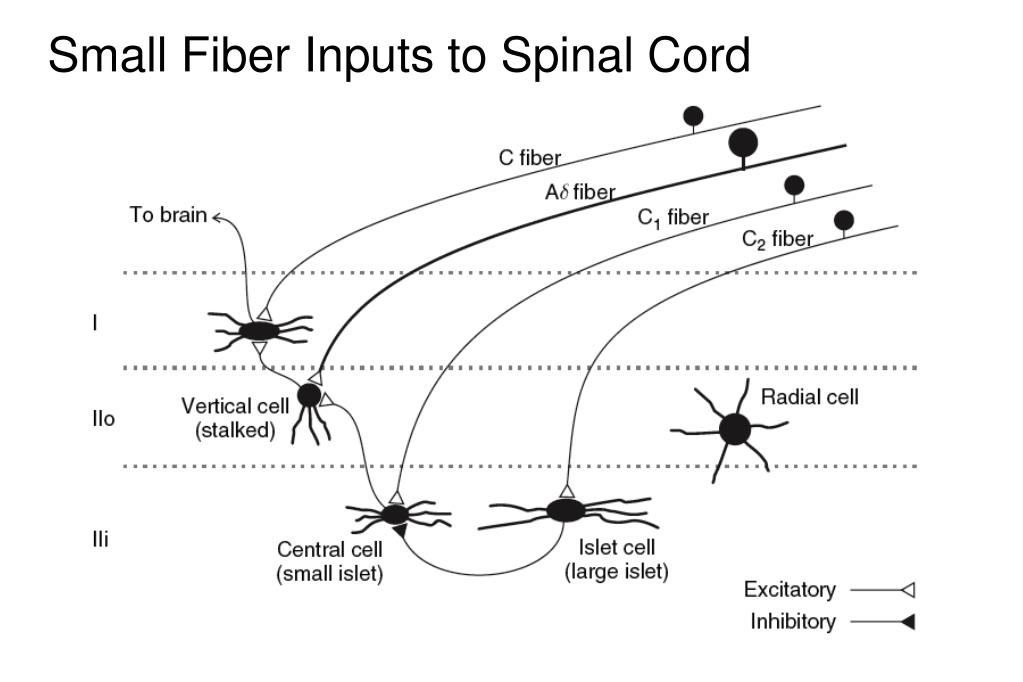 Small Fiber Inputs to Spinal Cord

C fiber
A$\delta$ fiber
$C_1$ fiber
$C_2$ fiber
To brain

I
IIo
IIi

Vertical cell
(stalked)

Radial cell

Central cell
(small islet)

Islet cell
(large islet)

Excitatory
Inhibitory